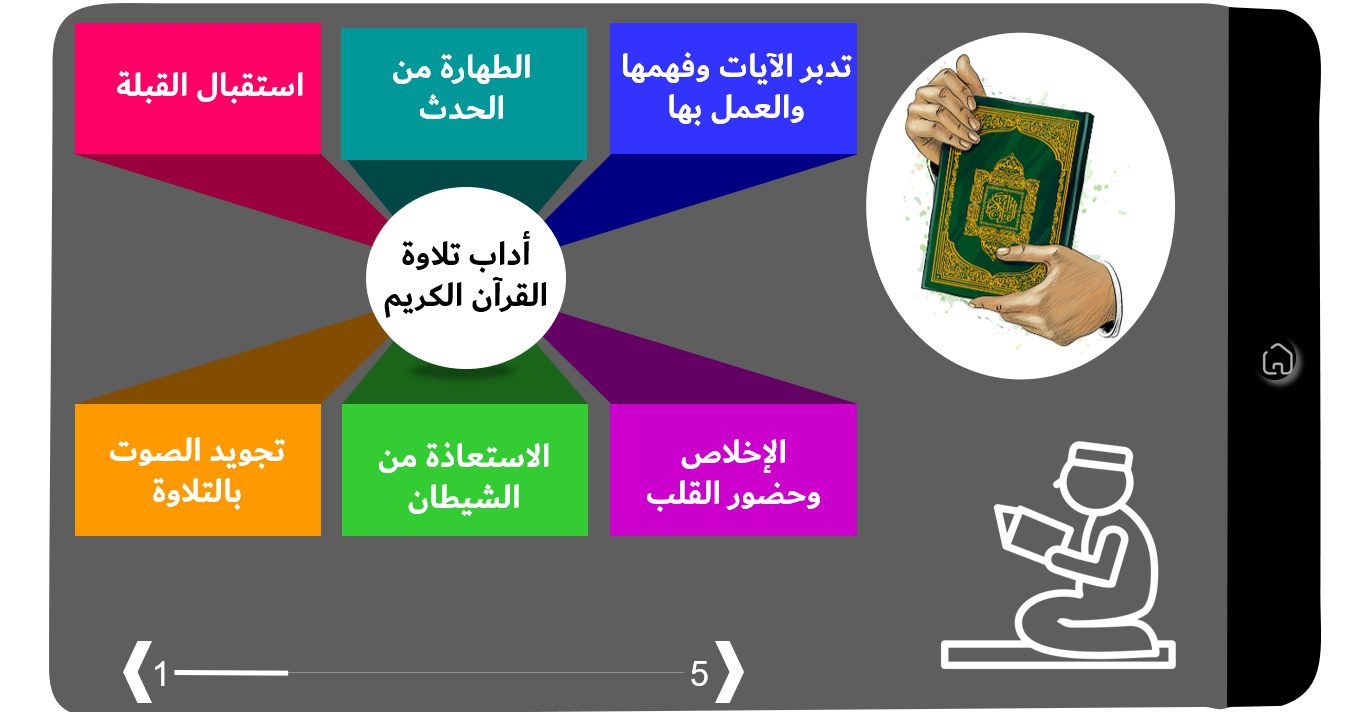 تدبر الآيات وفهمها والعمل بها

الطهارة من الحدث

استقبال القبلة

أداب تلاوة القرآن الكريم

الإخلاص وحضور القلب

الاستعاذة من الشيطان

تجويد الصوت بالتلاوة

1

5